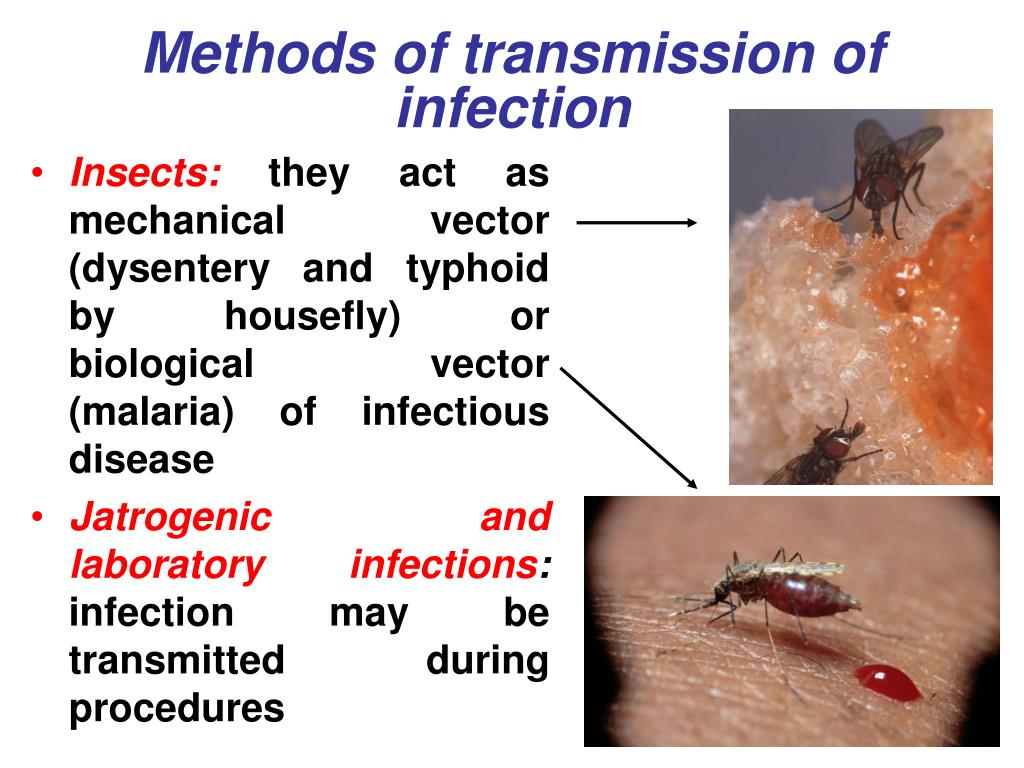 Methods of transmission of infection

• Insects: they act as mechanical vector (dysentery and typhoid by housefly) or biological vector (malaria) of infectious disease

• Jatrogenic and laboratory infections: infection may be transmitted during procedures